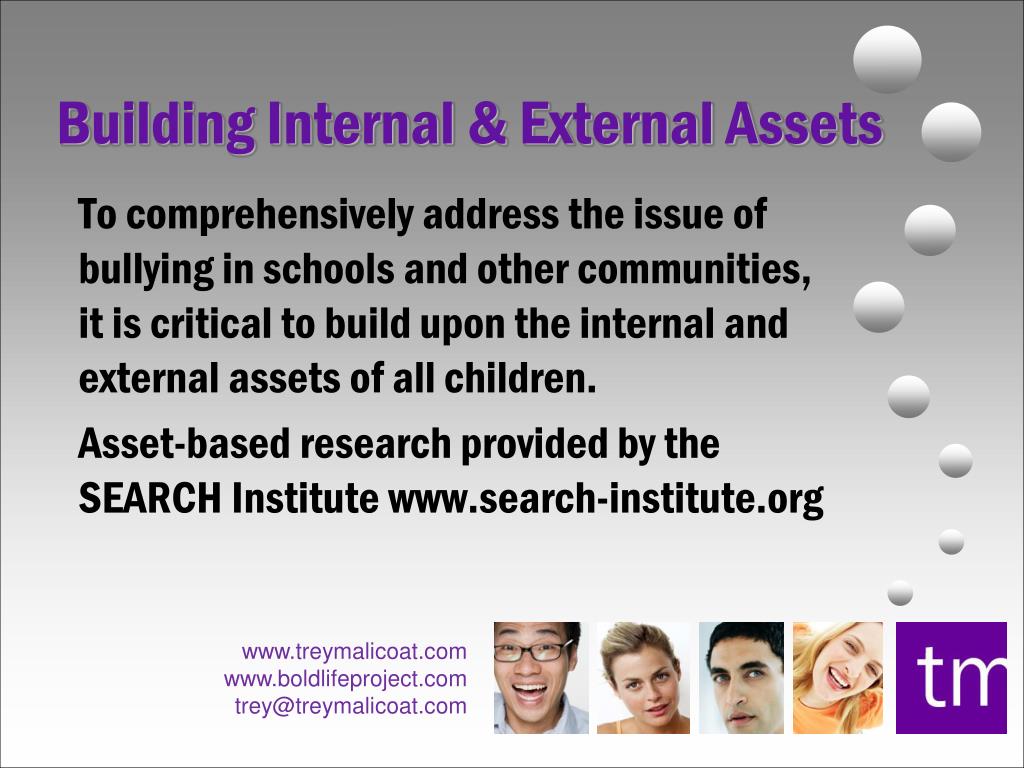 Building Internal & External Assets

To comprehensively address the issue of bullying in schools and other communities, it is critical to build upon the internal and external assets of all children.

Asset-based research provided by the SEARCH Institute www.search-institute.org

www.treymalicoat.com
www.boldlifeproject.com
trey@treymalicoat.com

tm